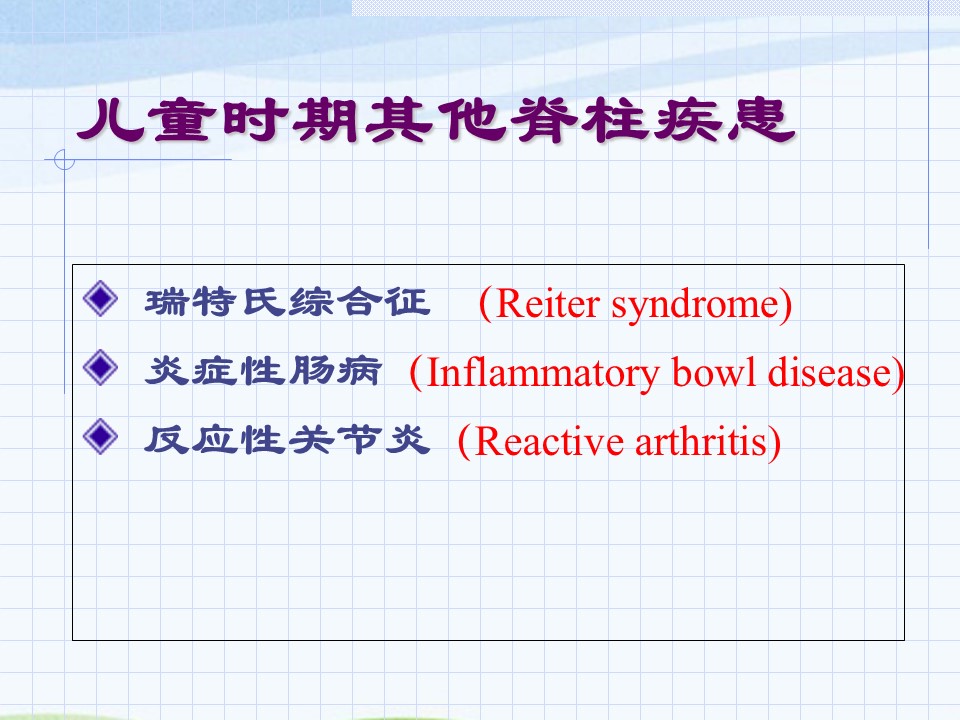 儿童时期其他脊柱疾患

瑞特氏综合征 (Reiter syndrome)

炎症性肠病 (Inflammatory bowl disease)

反应性关节炎 (Reactive arthritis)